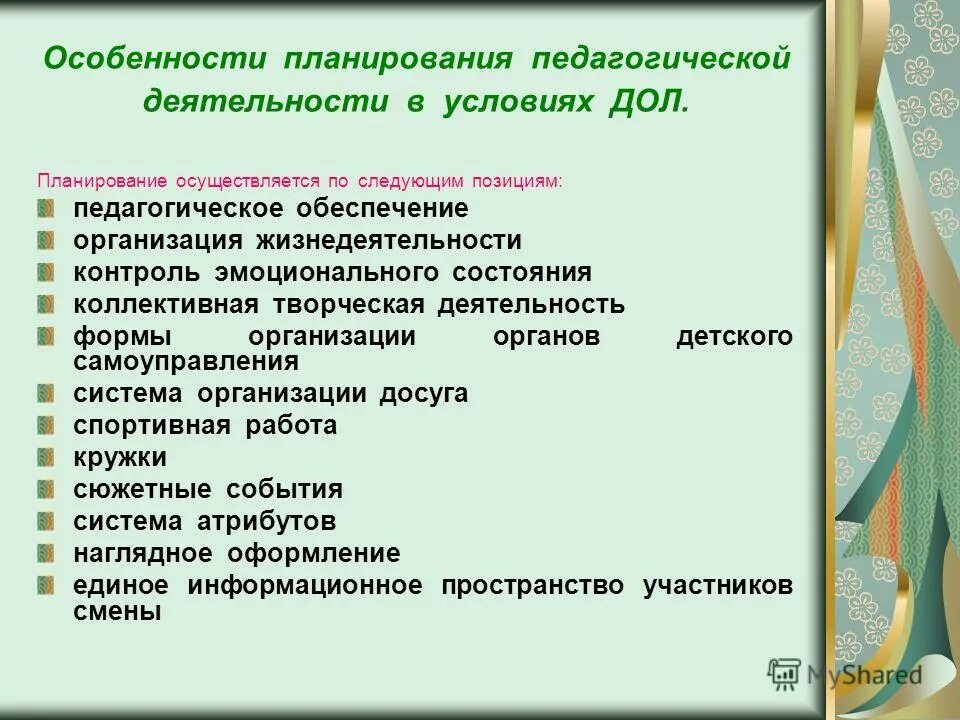 Особенности планирования педагогической деятельности в условиях ДОЛ.

Планирование осуществляется по следующим позициям:

педагогическое обеспечение
организация жизнедеятельности
контроль эмоционального состояния
коллективная творческая деятельность
формы организации органов детского самоуправления
система организации досуга
спортивная работа
кружки
сюжетные события
система атрибутов
наглядное оформление
единое информационное пространство участников смены

MyShared